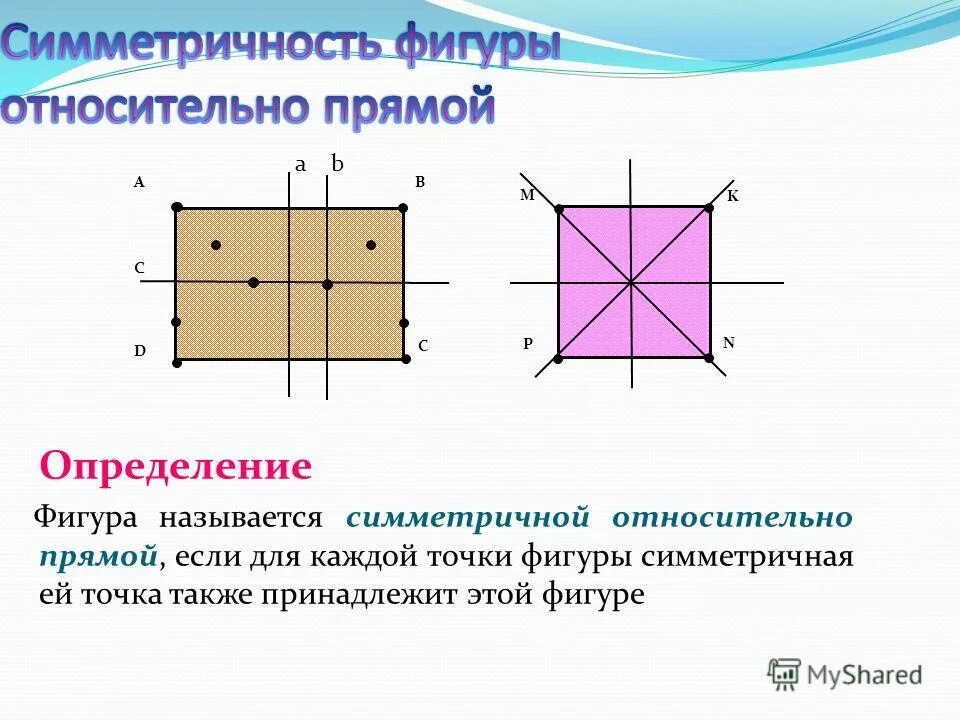 Симметричность фигуры относительно прямой

a b

A B

C

D C

M K

P N

Определение

Фигура называется симметричной относительно прямой, если для каждой точки фигуры симметричная ей точка также принадлежит этой фигуре

MyShared